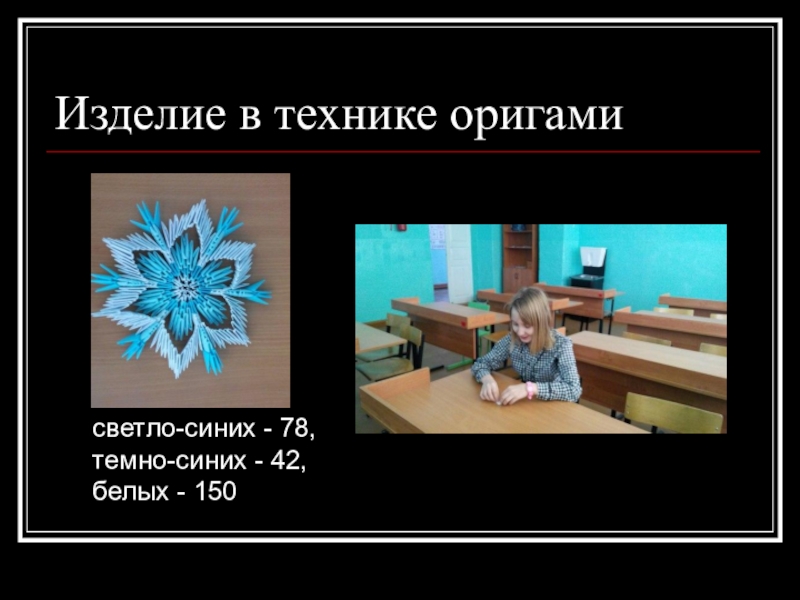 Изделие в технике оригами

светло-синих - 78,
темно-синих - 42,
белых - 150